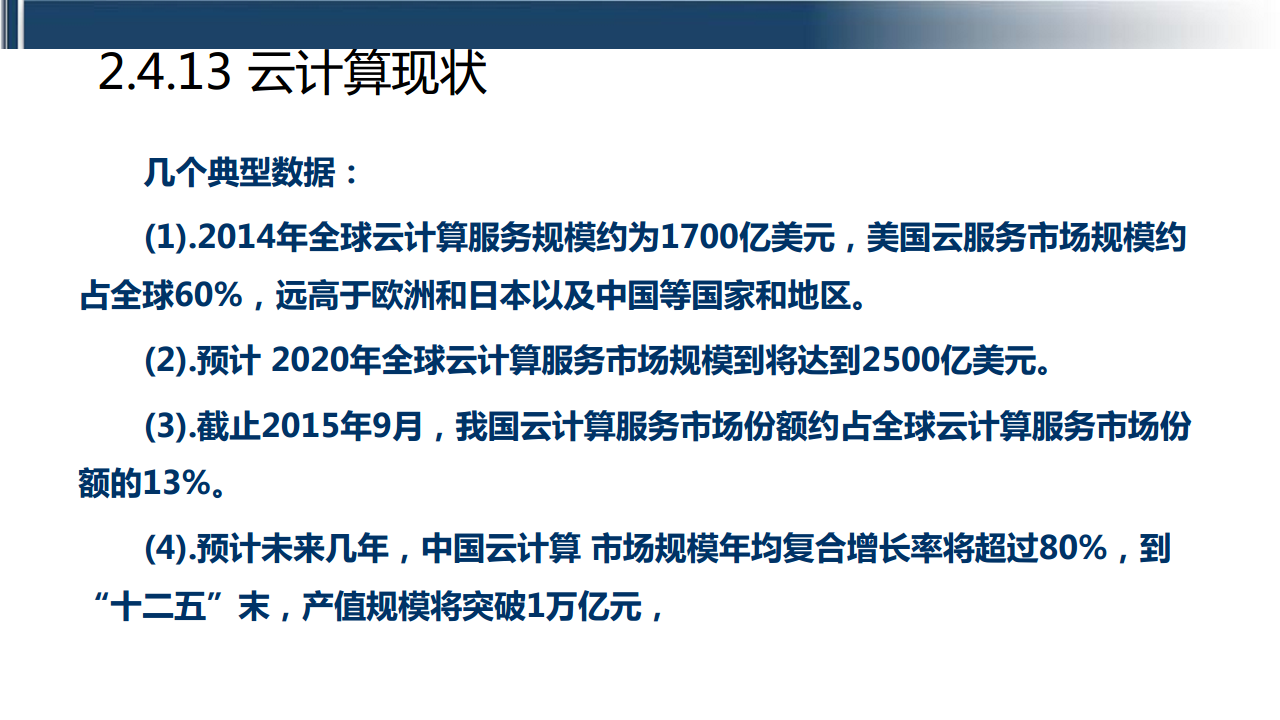 2.4.13 云计算现状

几个典型数据：

(1).2014年全球云计算服务规模约为1700亿美元，美国云服务市场规模约占全球60%，远高于欧洲和日本以及中国等国家和地区。

(2).预计 2020年全球云计算服务市场规模到将达到2500亿美元。

(3).截止2015年9月，我国云计算服务市场份额约占全球云计算服务市场份额的13%。

(4).预计未来几年，中国云计算 市场规模年均复合增长率将超过80%，到“十二五”末，产值规模将突破1万亿元，